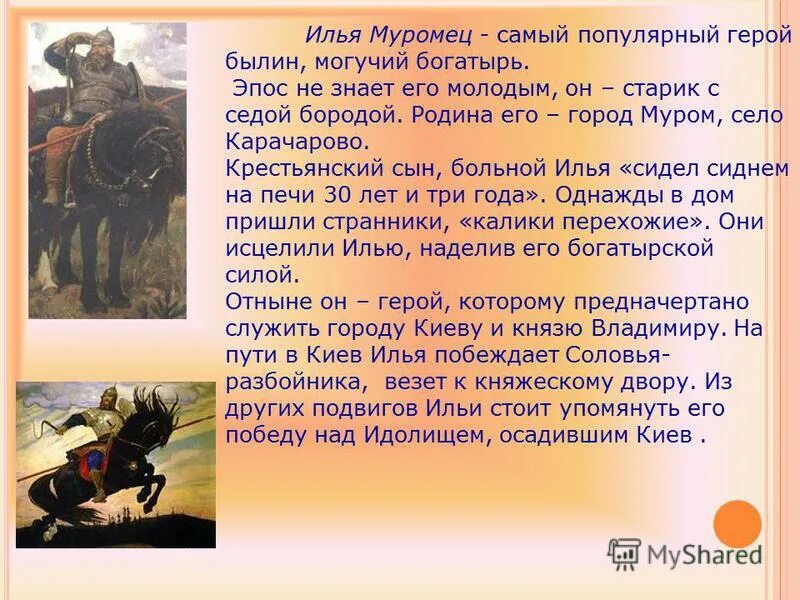 Илья Муромец - самый популярный герой былин, могучий богатырь.

Эпос не знает его молодым, он – старик с седой бородой. Родина его – город Муром, село Карачарово.

Крестьянский сын, больной Илья «сидел сиднем на печи 30 лет и три года». Однажды в дом пришли странники, «калики перехожие». Они исцелили Илью, наделив его богатырской силой.

Отныне он – герой, которому предначертано служить городу Киеву и князю Владимиру. На пути в Киев Илья побеждает Соловья-разбойника, везет к княжескому двору. Из других подвигов Ильи стоит упомянуть его победу над Идолищем, осадившим Киев .

MyShared